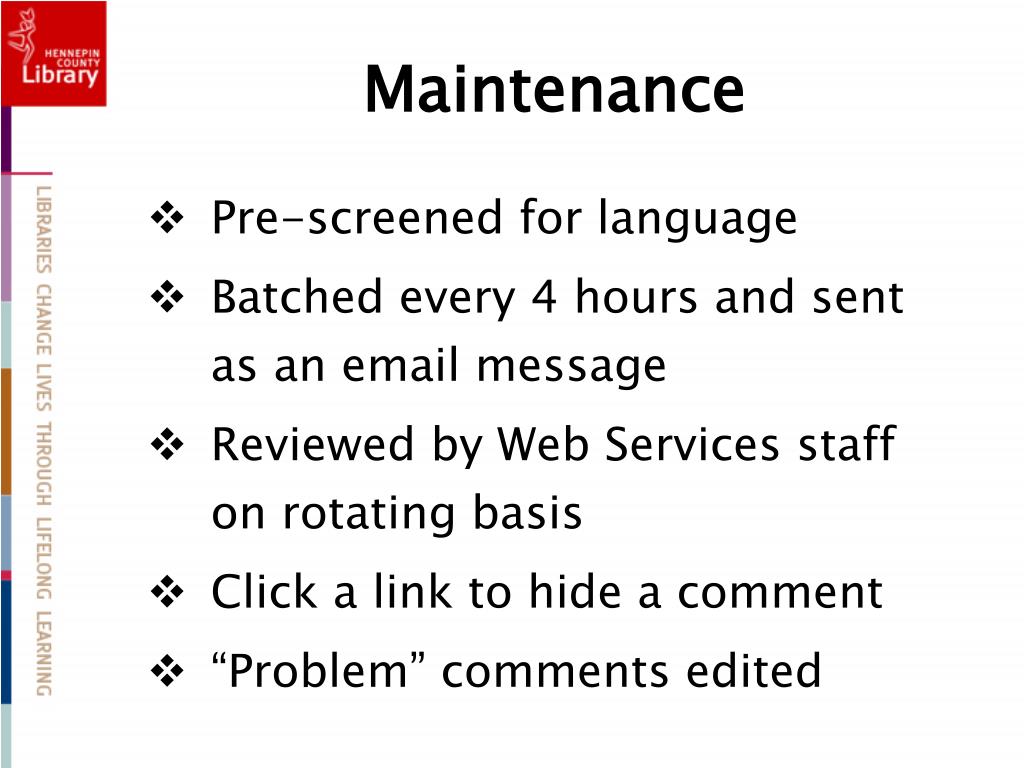 HENNEPIN COUNTY Library

LIBRARIES CHANGE LIVES THROUGH LIFELONG LEARNING

Maintenance

❖ Pre-screened for language
❖ Batched every 4 hours and sent as an email message
❖ Reviewed by Web Services staff on rotating basis
❖ Click a link to hide a comment
❖ “Problem” comments edited